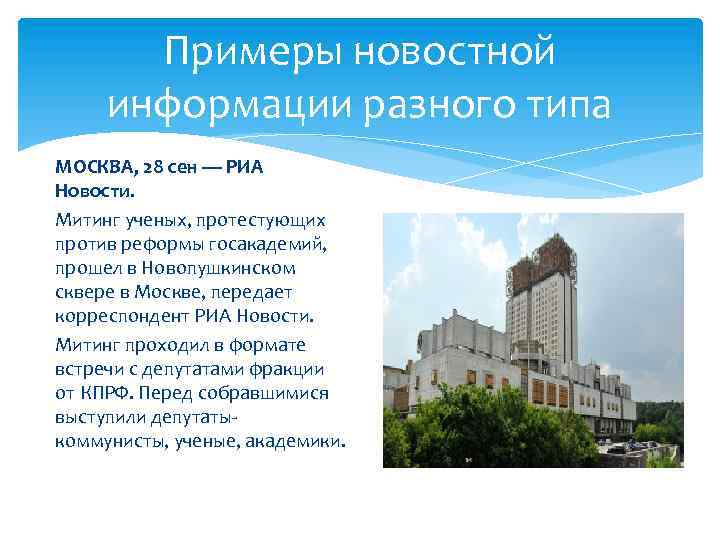 Примеры новостной информации разного типа

МОСКВА, 28 сен — РИА Новости.

Митинг ученых, протестующих против реформы госакадемий, прошел в Новопушкинском сквере в Москве, передает корреспондент РИА Новости.

Митинг проходил в формате встречи с депутатами фракции от КПРФ. Перед собравшимися выступили депутаты-коммунисты, ученые, академики.